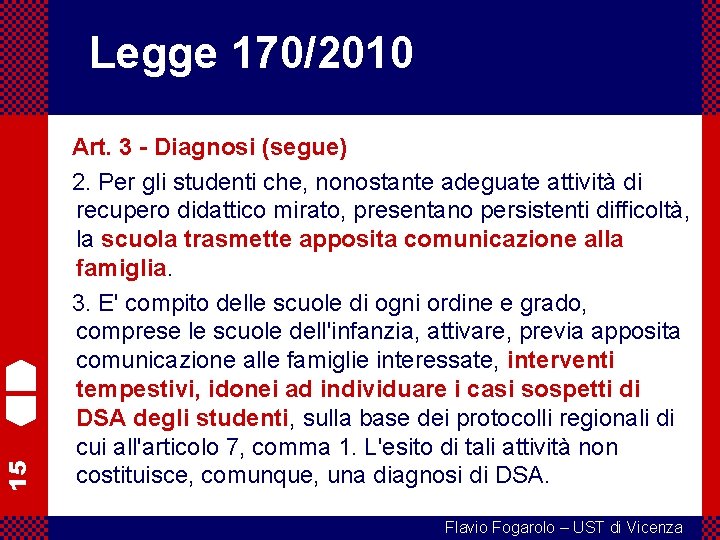 Legge 170/2010

Art. 3 - Diagnosi (segue)

2. Per gli studenti che, nonostante adeguate attività di recupero didattico mirato, presentano persistenti difficoltà, la scuola trasmette apposita comunicazione alla famiglia.

3. E' compito delle scuole di ogni ordine e grado, comprese le scuole dell'infanzia, attivare, previa apposita comunicazione alle famiglie interessate, interventi tempestivi, idonei ad individuare i casi sospetti di DSA degli studenti, sulla base dei protocolli regionali di cui all'articolo 7, comma 1. L'esito di tali attività non costituisce, comunque, una diagnosi di DSA.

15

Flavio Fogarolo – UST di Vicenza